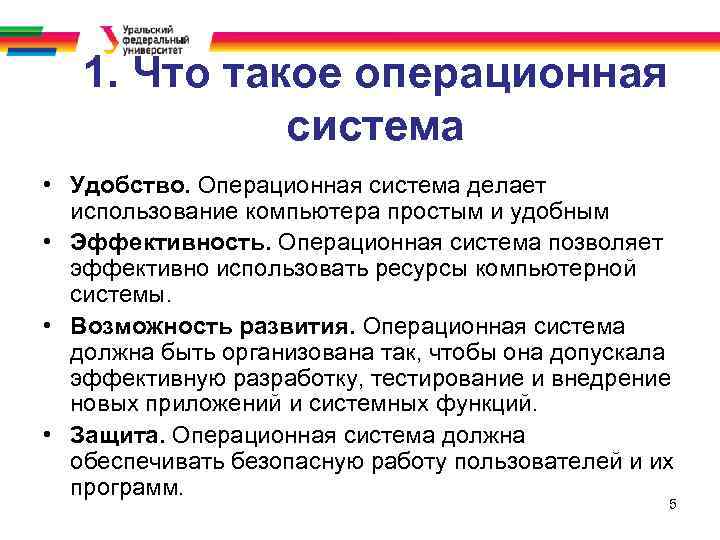 Уральский федеральный университет

1. Что такое операционная система

• **Удобство.** Операционная система делает использование компьютера простым и удобным
• **Эффективность.** Операционная система позволяет эффективно использовать ресурсы компьютерной системы.
• **Возможность развития.** Операционная система должна быть организована так, чтобы она допускала эффективную разработку, тестирование и внедрение новых приложений и системных функций.
• **Защита.** Операционная система должна обеспечивать безопасную работу пользователей и их программ.

5